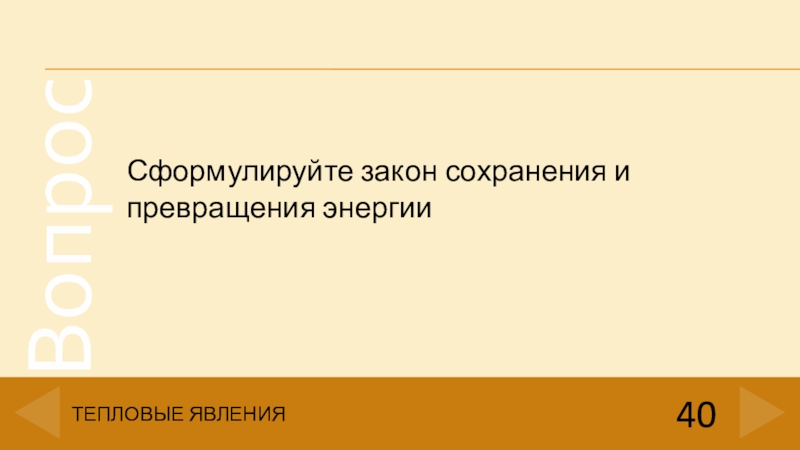 Вопрос

Сформулируйте закон сохранения и превращения энергии

ТЕПЛОВЫЕ ЯВЛЕНИЯ

40